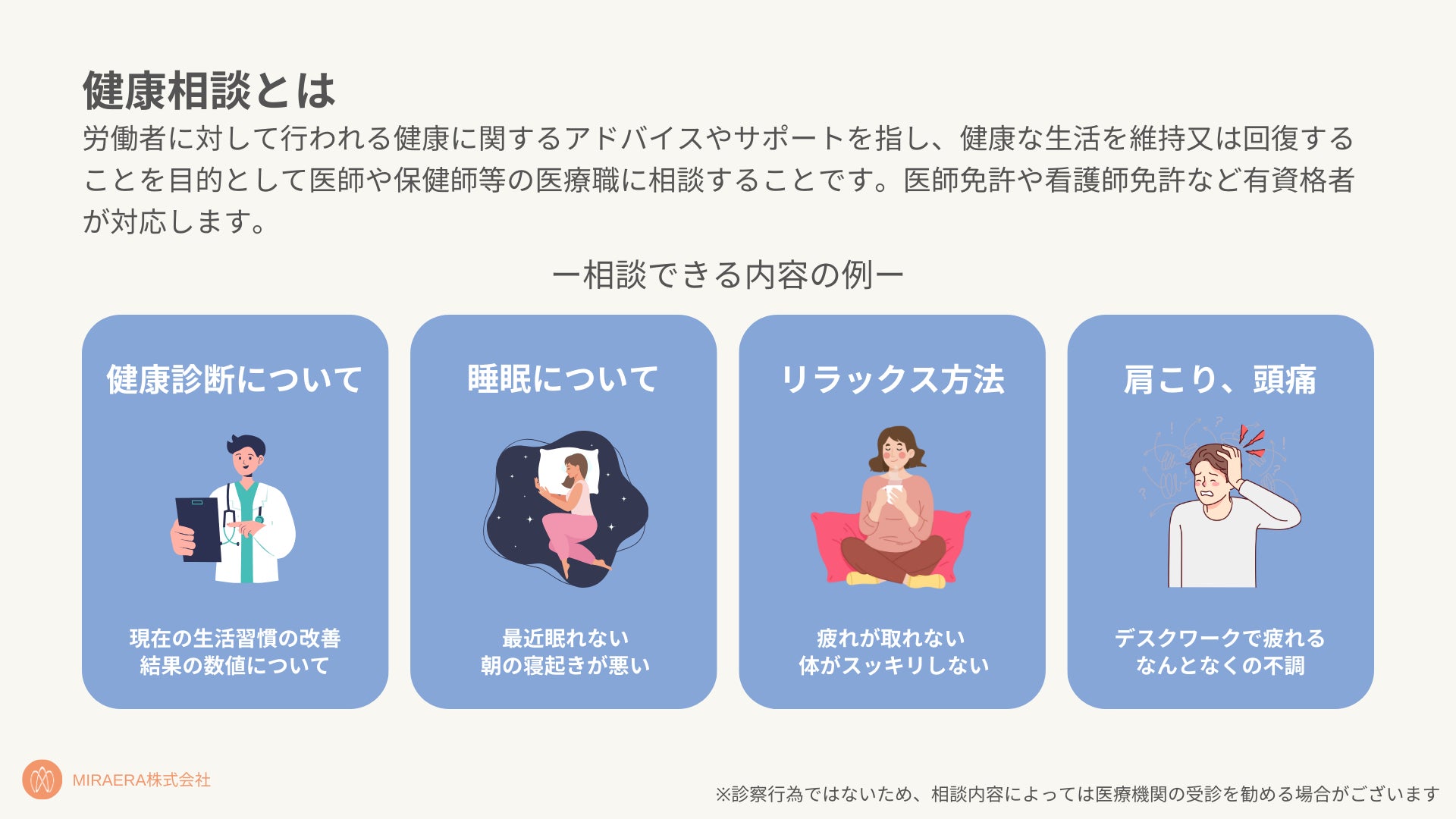 健康相談とは

労働者に対して行われる健康に関するアドバイスやサポートを指し、健康な生活を維持又は回復することを目的として医師や保健師等の医療職に相談することです。医師免許や看護師免許など有資格者が対応します。

ー相談できる内容の例ー

健康診断について

現在の生活習慣の改善
結果の数値について

睡眠について

最近眠れない
朝の寝起きが悪い

リラックス方法

疲れが取れない
体がスッキリしない

肩こり、頭痛

デスクワークで疲れる
なんとなくの不調

MIRAERA株式会社

※診察行為ではないため、相談内容によっては医療機関の受診を勧める場合がございます